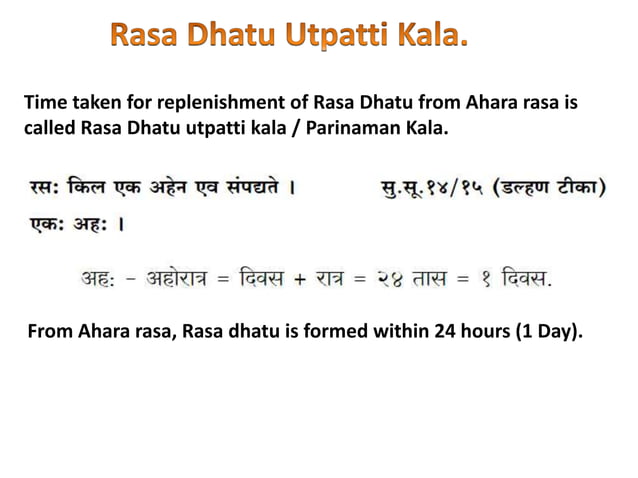 Rasa Dhatu Utpatti Kala.

Time taken for replenishment of Rasa Dhatu from Ahara rasa is called Rasa Dhatu utpatti kala / Parinaman Kala.

रस: किल एक अहेन एव संपद्यते ।            सु.सू.१४/१५ (डल्हण टीका)

एक: अह: ।

अह: - अहोरात्र = दिवस + रात्र = २४ तास = १ दिवस.

From Ahara rasa, Rasa dhatu is formed within 24 hours (1 Day).